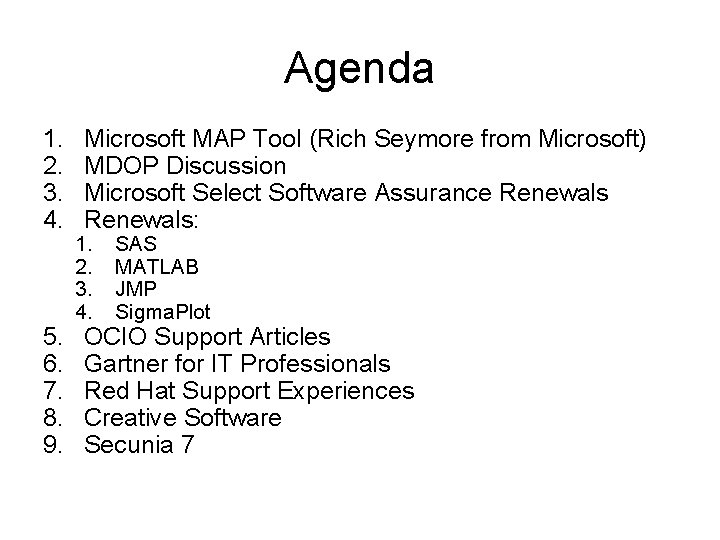 Agenda

1. Microsoft MAP Tool (Rich Seymore from Microsoft)
2. MDOP Discussion
3. Microsoft Select Software Assurance Renewals
4. Renewals:
   1. SAS
   2. MATLAB
   3. JMP
   4. SigmaPlot
5. OCIO Support Articles
6. Gartner for IT Professionals
7. Red Hat Support Experiences
8. Creative Software
9. Secunia 7